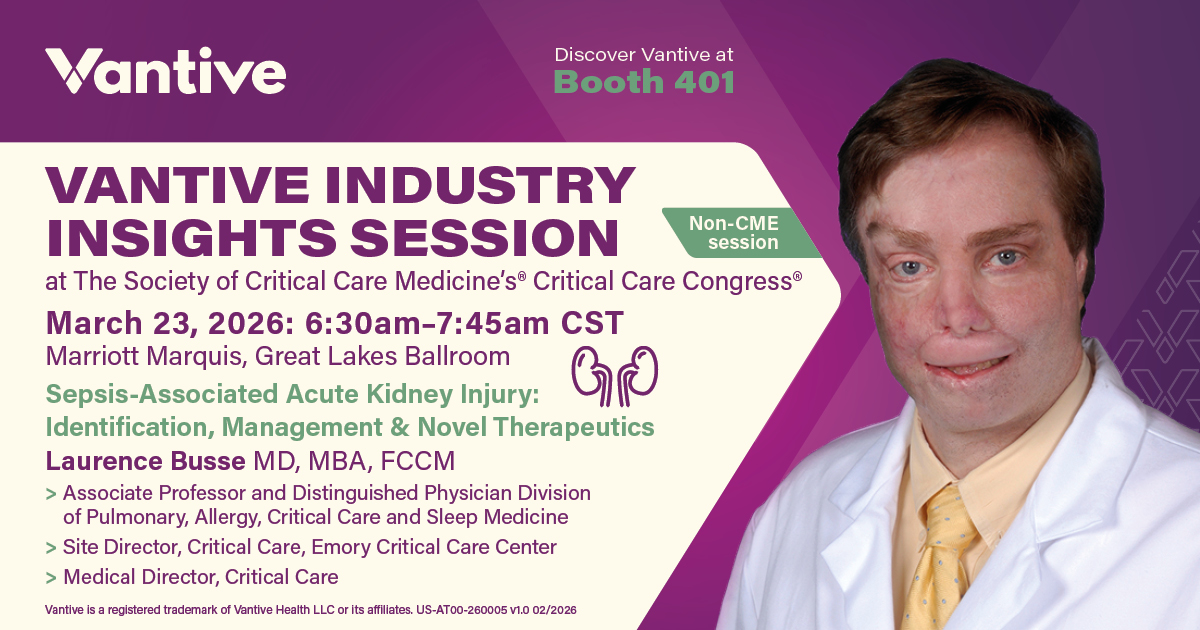 Vantive

Discover Vantive at
Booth 401

VANTIVE INDUSTRY INSIGHTS SESSION

Non-CME session

at The Society of Critical Care Medicine's® Critical Care Congress®

March 23, 2026: 6:30am–7:45am CST
Marriott Marquis, Great Lakes Ballroom

Sepsis-Associated Acute Kidney Injury: Identification, Management & Novel Therapeutics

Laurence Busse MD, MBA, FCCM
> Associate Professor and Distinguished Physician Division of Pulmonary, Allergy, Critical Care and Sleep Medicine
> Site Director, Critical Care, Emory Critical Care Center
> Medical Director, Critical Care

Vantive is a registered trademark of Vantive Health LLC or its affiliates. US-AT00-260005 v1.0 02/2026